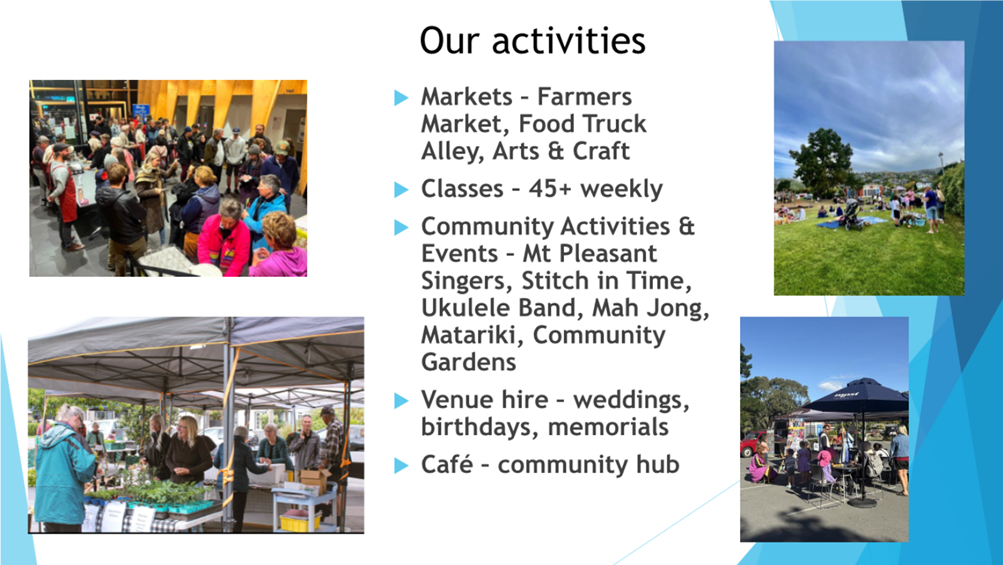 Our activities

Markets – Farmers Market, Food Truck Alley, Arts & Craft

Classes – 45+ weekly

Community Activities & Events – Mt Pleasant Singers, Stitch in Time, Ukulele Band, Mah Jong, Matariki, Community Gardens

Venue hire – weddings, birthdays, memorials

Café – community hub